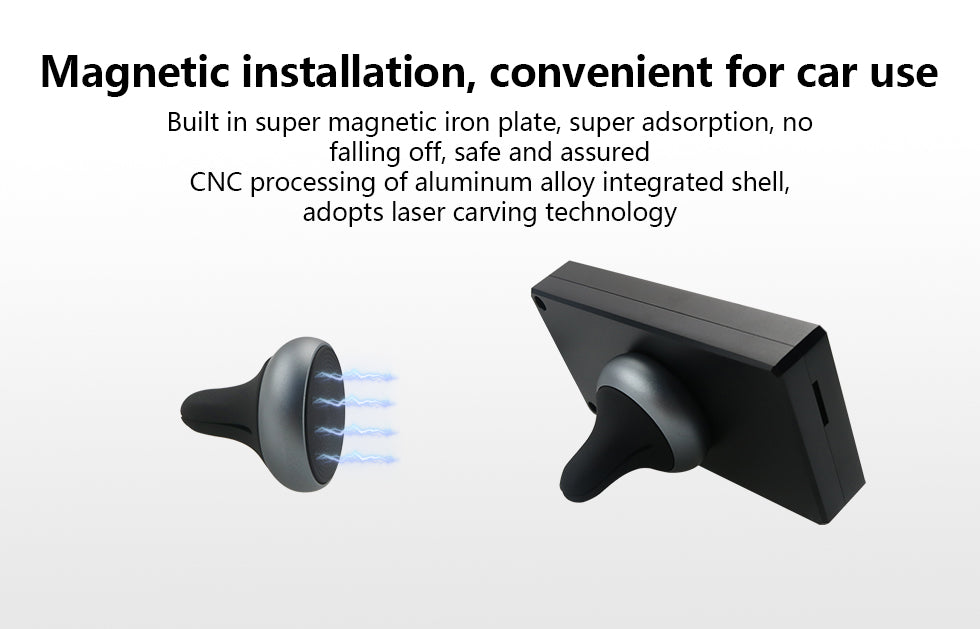 Magnetic installation, convenient for car use

Built in super magnetic iron plate, super adsorption, no falling off, safe and assured
CNC processing of aluminum alloy integrated shell, adopts laser carving technology